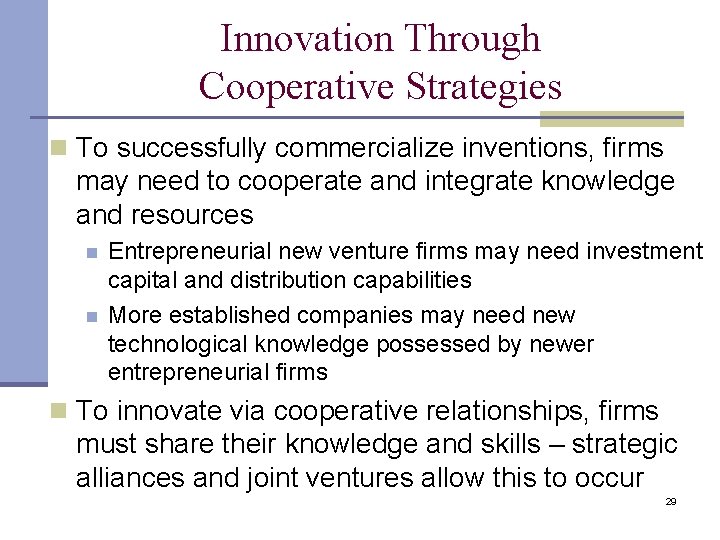 Innovation Through Cooperative Strategies

To successfully commercialize inventions, firms may need to cooperate and integrate knowledge and resources

Entrepreneurial new venture firms may need investment capital and distribution capabilities

More established companies may need new technological knowledge possessed by newer entrepreneurial firms

To innovate via cooperative relationships, firms must share their knowledge and skills – strategic alliances and joint ventures allow this to occur

29